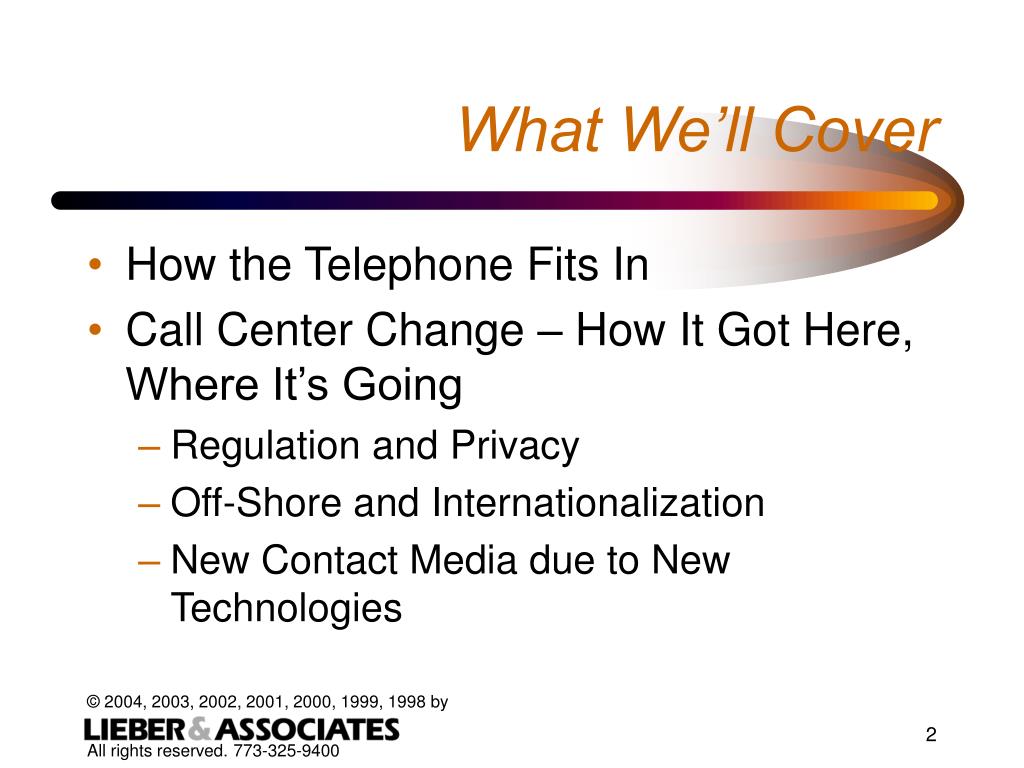 What We’ll Cover

• How the Telephone Fits In
• Call Center Change – How It Got Here, Where It’s Going
– Regulation and Privacy
– Off-Shore and Internationalization
– New Contact Media due to New Technologies

© 2004, 2003, 2002, 2001, 2000, 1999, 1998 by
LIEBER & ASSOCIATES
All rights reserved. 773-325-9400

2